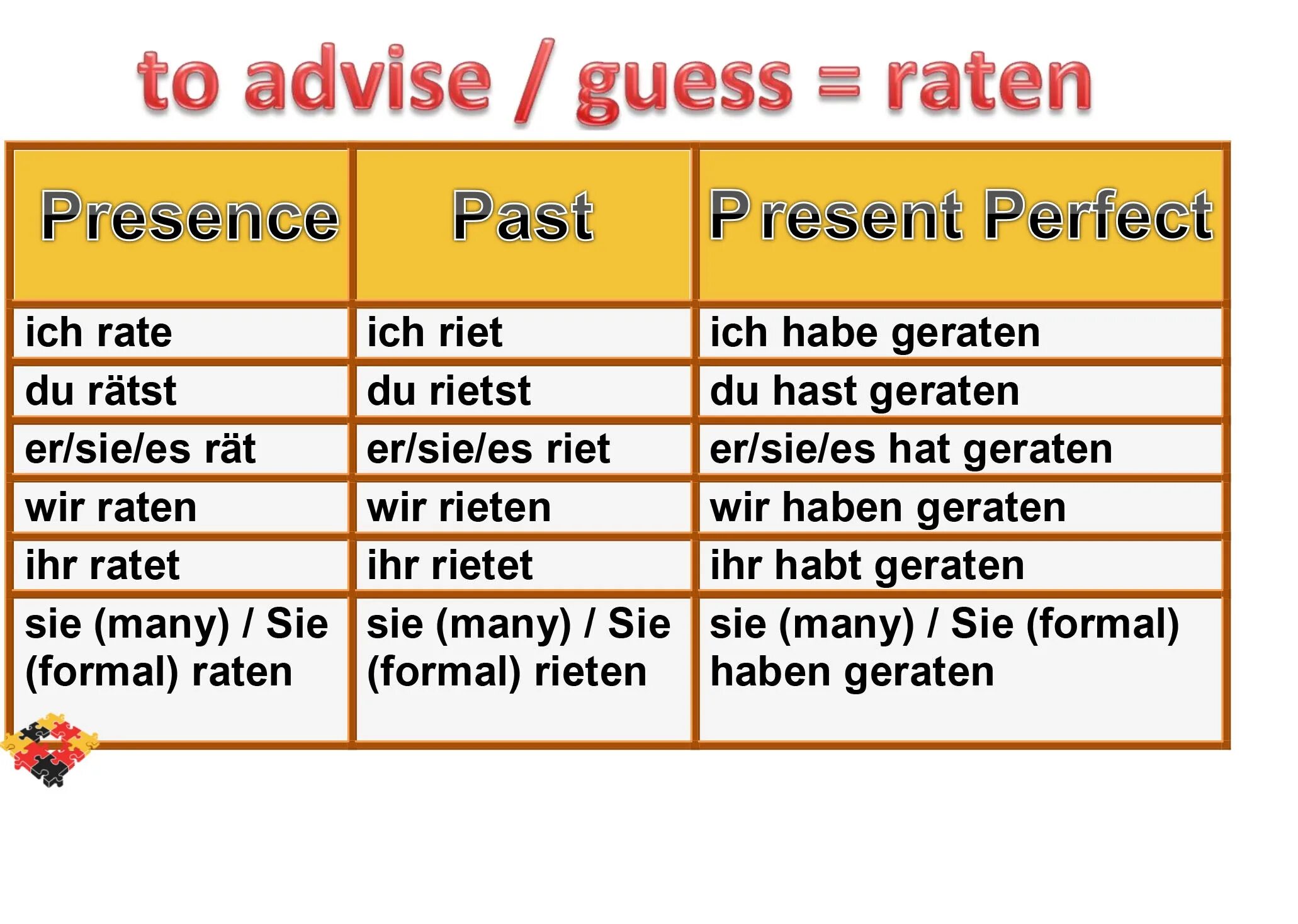 to advise / guess = raten

| Presence | Past | Present Perfect |
|---|---|---|
| ich rate | ich riet | ich habe geraten |
| du rätst | du rietst | du hast geraten |
| er/sie/es rät | er/sie/es riet | er/sie/es hat geraten |
| wir raten | wir rieten | wir haben geraten |
| ihr ratet | ihr rietet | ihr habt geraten |
| sie (many) / Sie (formal) raten | sie (many) / Sie (formal) rieten | sie (many) / Sie (formal) haben geraten |